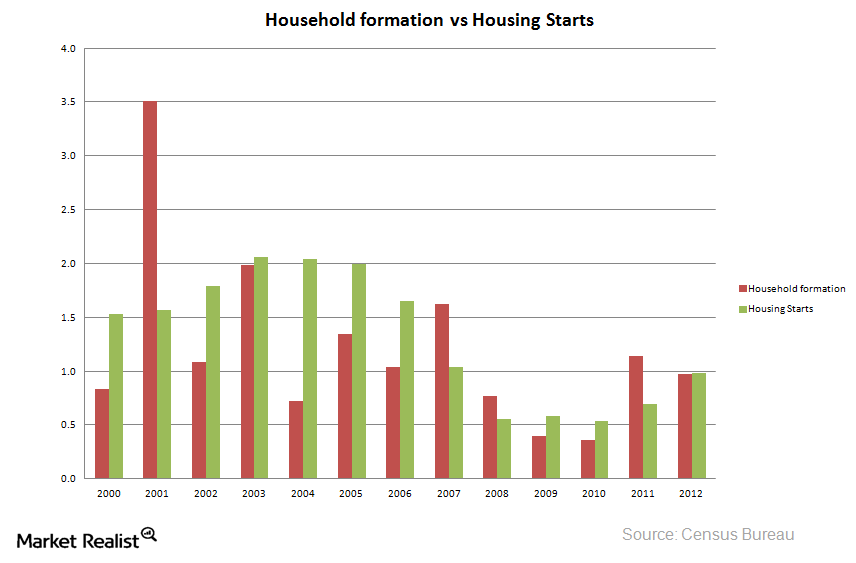 Household formation vs Housing Starts

4.0
3.5
3.0
2.5
2.0
1.5
1.0
0.5
0.0

2000 2001 2002 2003 2004 2005 2006 2007 2008 2009 2010 2011 2012

Household formation
Housing Starts

Market Realist

Source: Census Bureau